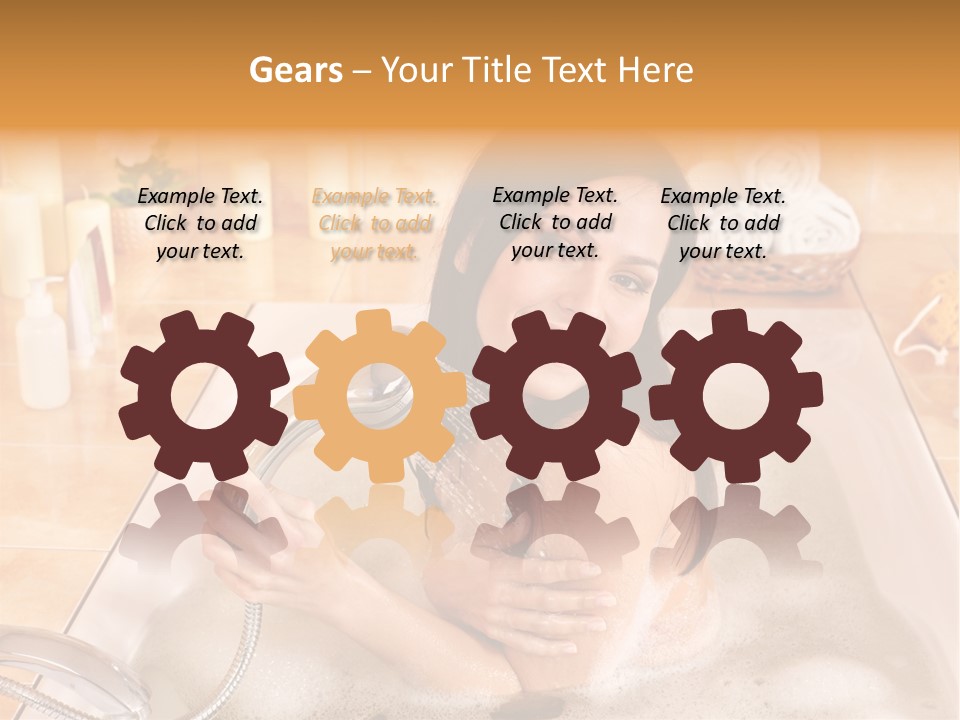 Gears – Your Title Text Here

Example Text. Click to add your text.

Example Text. Click to add your text.

Example Text. Click to add your text.

Example Text. Click to add your text.